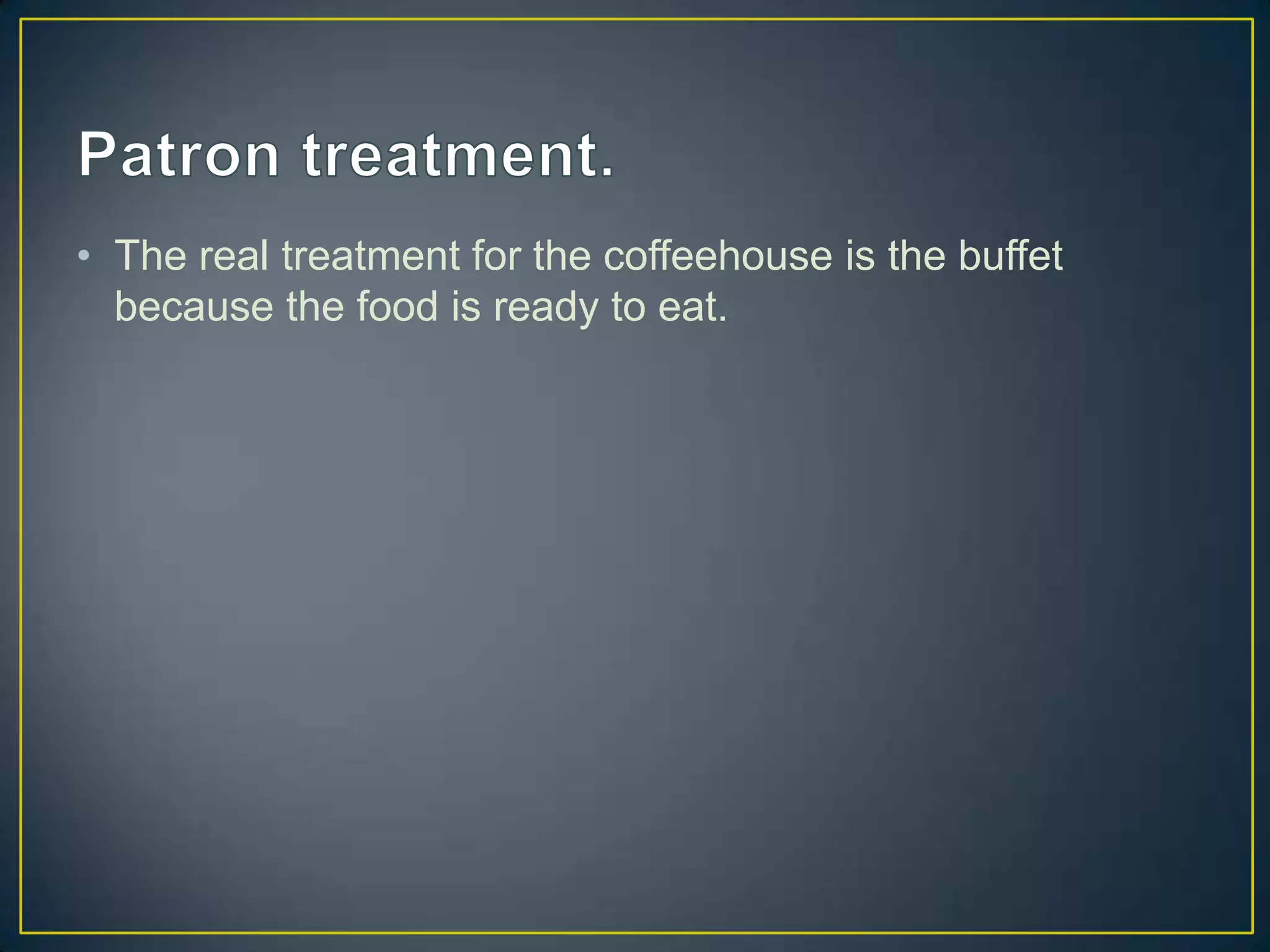 Patron treatment.

• The real treatment for the coffeehouse is the buffet because the food is ready to eat.